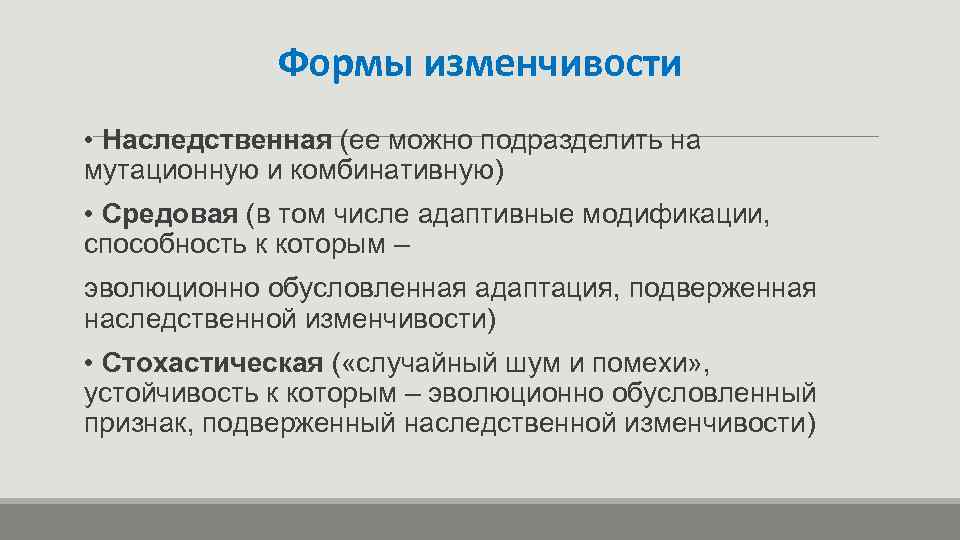 Формы изменчивости

• Наследственная (ее можно подразделить на мутационную и комбинативную)

• Средовая (в том числе адаптивные модификации, способность к которым –

эволюционно обусловленная адаптация, подверженная наследственной изменчивости)

• Стохастическая («случайный шум и помехи», устойчивость к которым – эволюционно обусловленный признак, подверженный наследственной изменчивости)